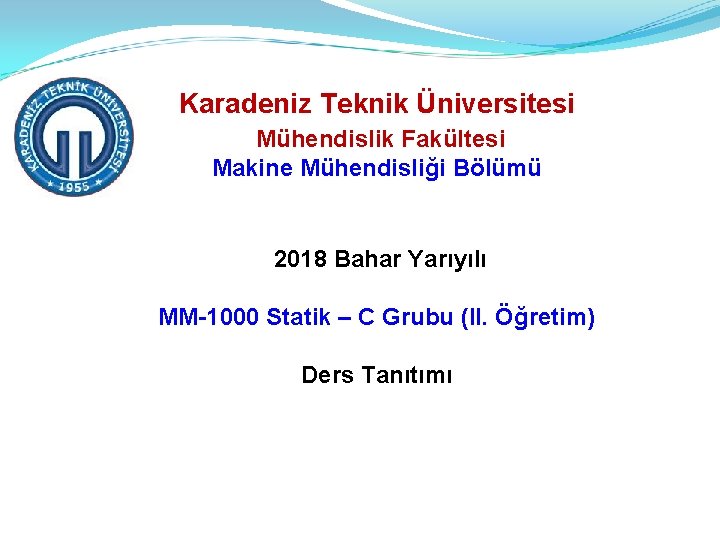 KARADENİZ TEKNİK ÜNİVERSİTESİ
1955

Karadeniz Teknik Üniversitesi
Mühendislik Fakültesi
Makine Mühendisliği Bölümü

2018 Bahar Yarıyılı

MM-1000 Statik – C Grubu (II. Öğretim)

Ders Tanıtımı